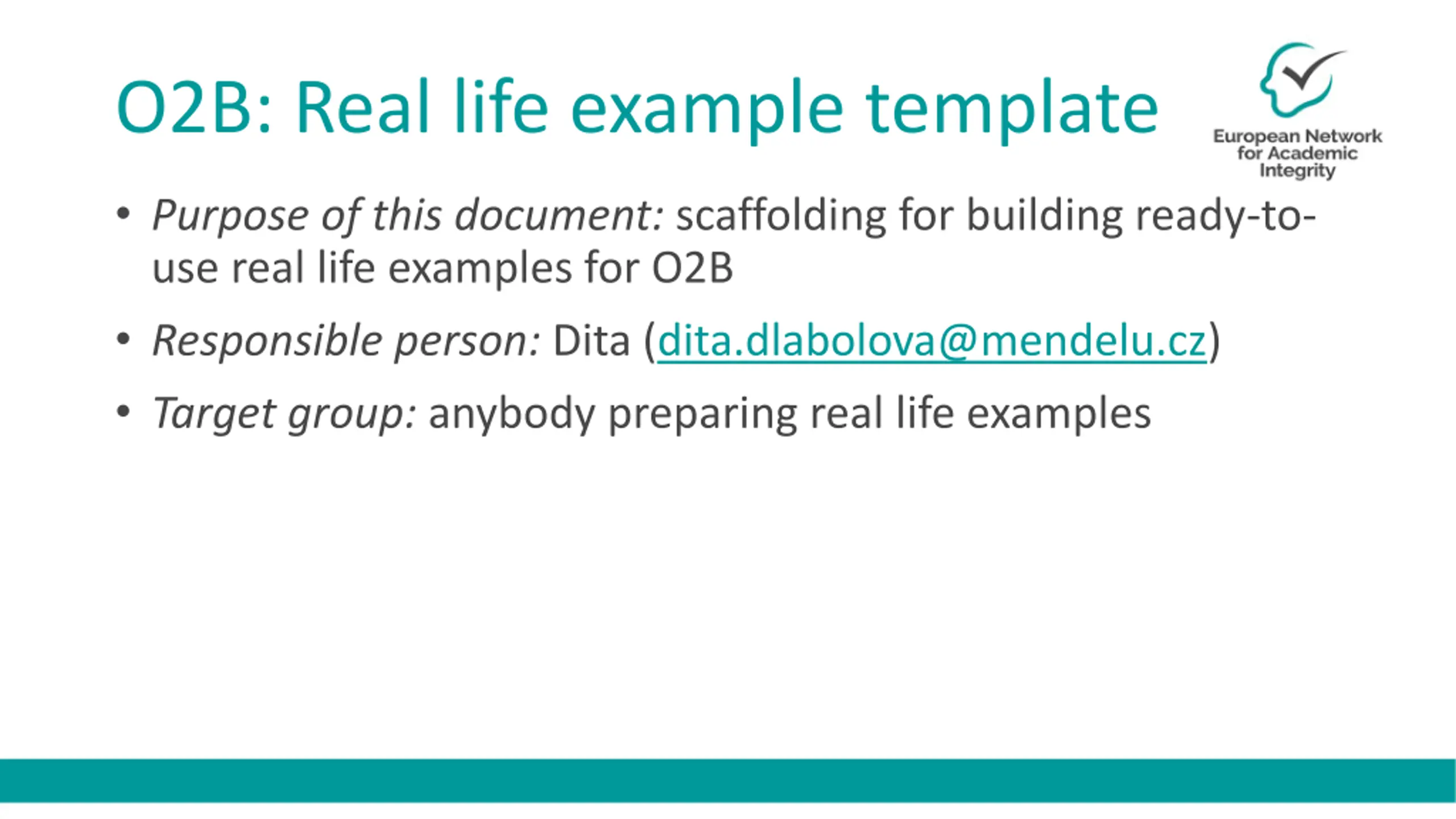 O2B: Real life example template

European Network for Academic Integrity

• Purpose of this document: scaffolding for building ready-to-use real life examples for O2B

• Responsible person: Dita (dita.dlabolova@mendelu.cz)

• Target group: anybody preparing real life examples